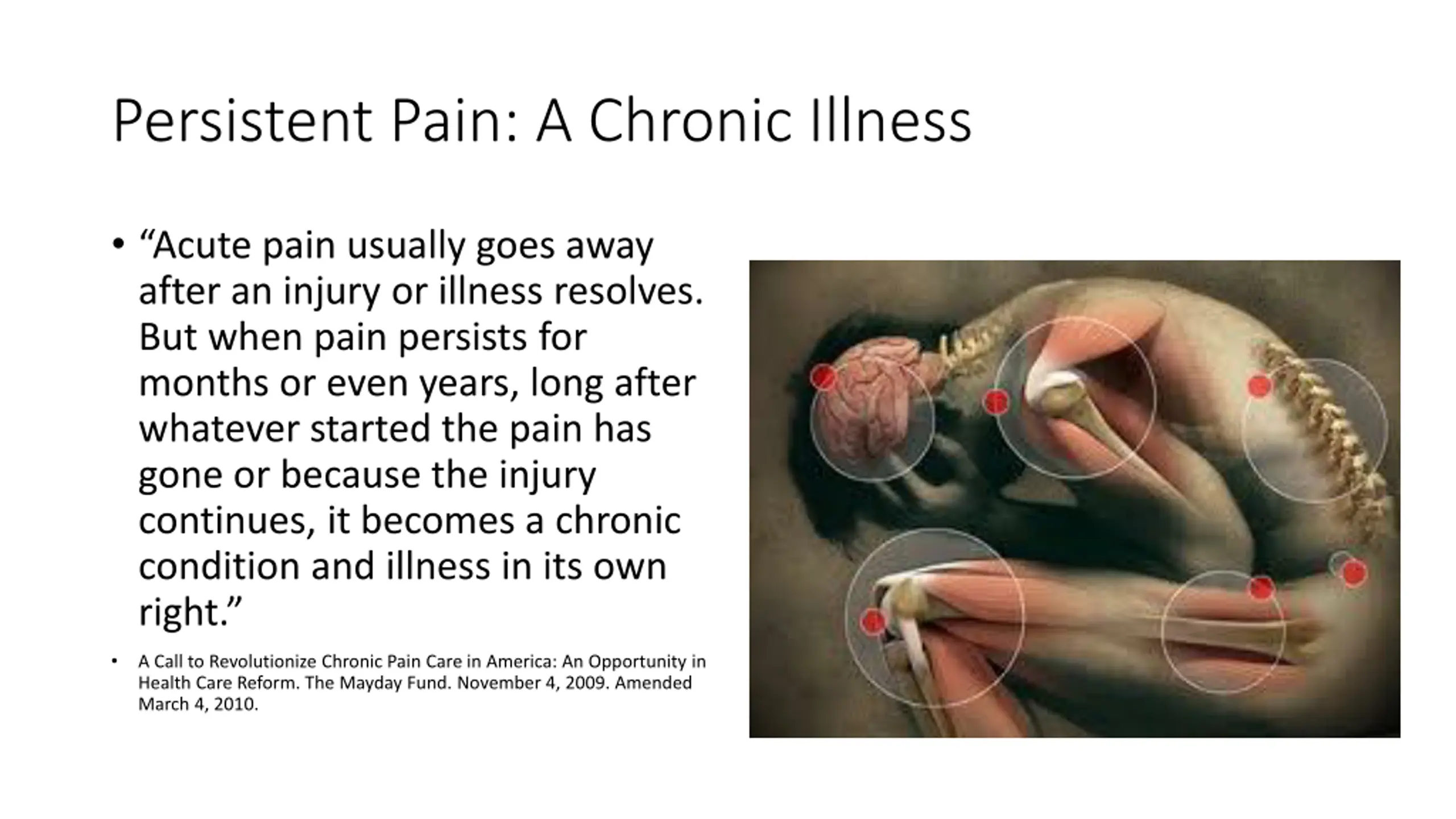 Persistent Pain: A Chronic Illness

• “Acute pain usually goes away after an injury or illness resolves. But when pain persists for months or even years, long after whatever started the pain has gone or because the injury continues, it becomes a chronic condition and illness in its own right.”

• A Call to Revolutionize Chronic Pain Care in America: An Opportunity in Health Care Reform. The Mayday Fund. November 4, 2009. Amended March 4, 2010.